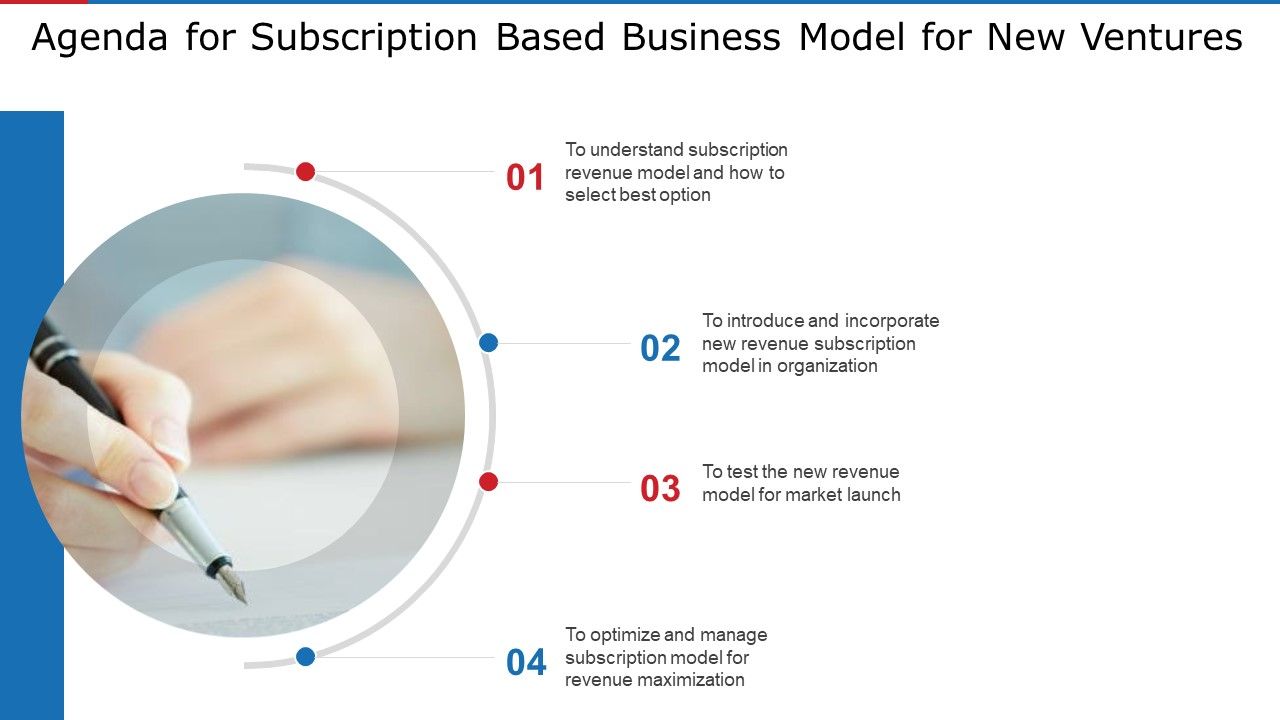 Agenda for Subscription Based Business Model for New Ventures

01 To understand subscription revenue model and how to select best option

02 To introduce and incorporate new revenue subscription model in organization

03 To test the new revenue model for market launch

04 To optimize and manage subscription model for revenue maximization